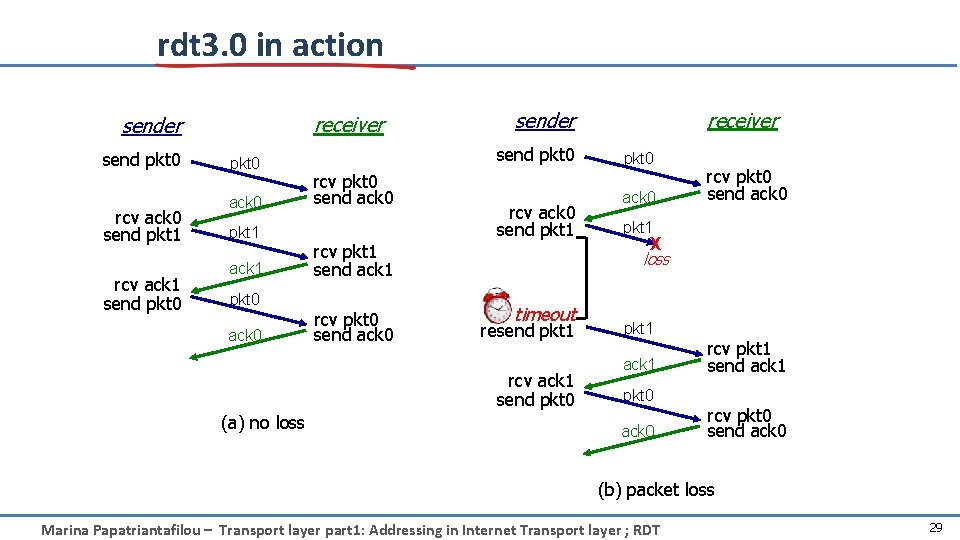 rdt3.0 in action

sender

receiver

send pkt0

pkt0

rcv pkt0
send ack0

ack0

rcv ack0
send pkt1

pkt1

rcv pkt1
send ack1

ack1

rcv ack1
send pkt0

pkt0

rcv pkt0
send ack0

ack0

(a) no loss

sender

receiver

send pkt0

pkt0

rcv pkt0
send ack0

ack0

rcv ack0
send pkt1

pkt1

X
loss

timeout
resend pkt1

pkt1

rcv pkt1
send ack1

ack1

rcv ack1
send pkt0

pkt0

rcv pkt0
send ack0

ack0

(b) packet loss

Marina Papatriantafilou – Transport layer part1: Addressing in Internet Transport layer ; RDT

29